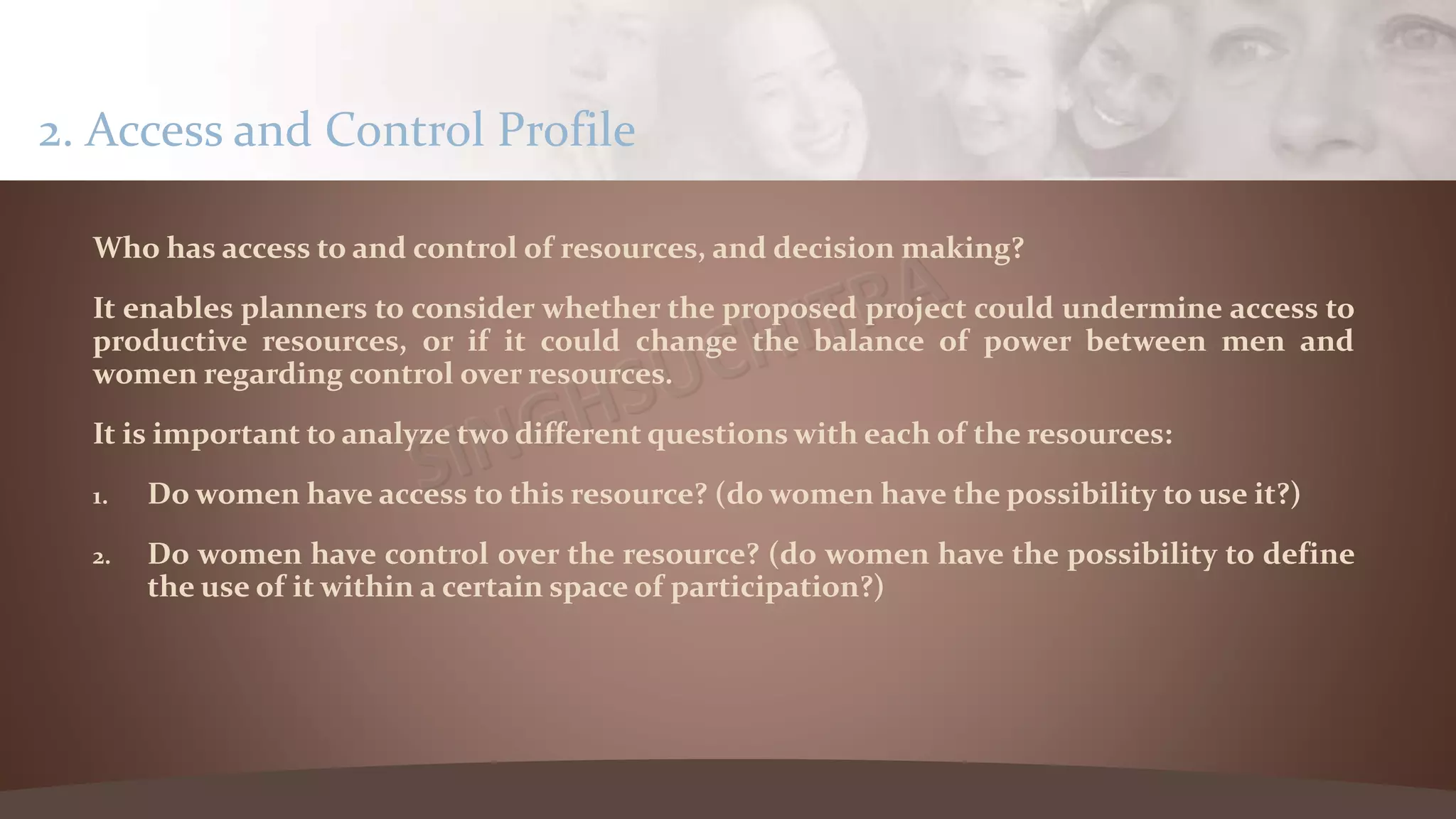 2. Access and Control Profile

Who has access to and control of resources, and decision making?

It enables planners to consider whether the proposed project could undermine access to productive resources, or if it could change the balance of power between men and women regarding control over resources.

It is important to analyze two different questions with each of the resources:

1. Do women have access to this resource? (do women have the possibility to use it?)

2. Do women have control over the resource? (do women have the possibility to define the use of it within a certain space of participation?)

SINGHSUCHITRA